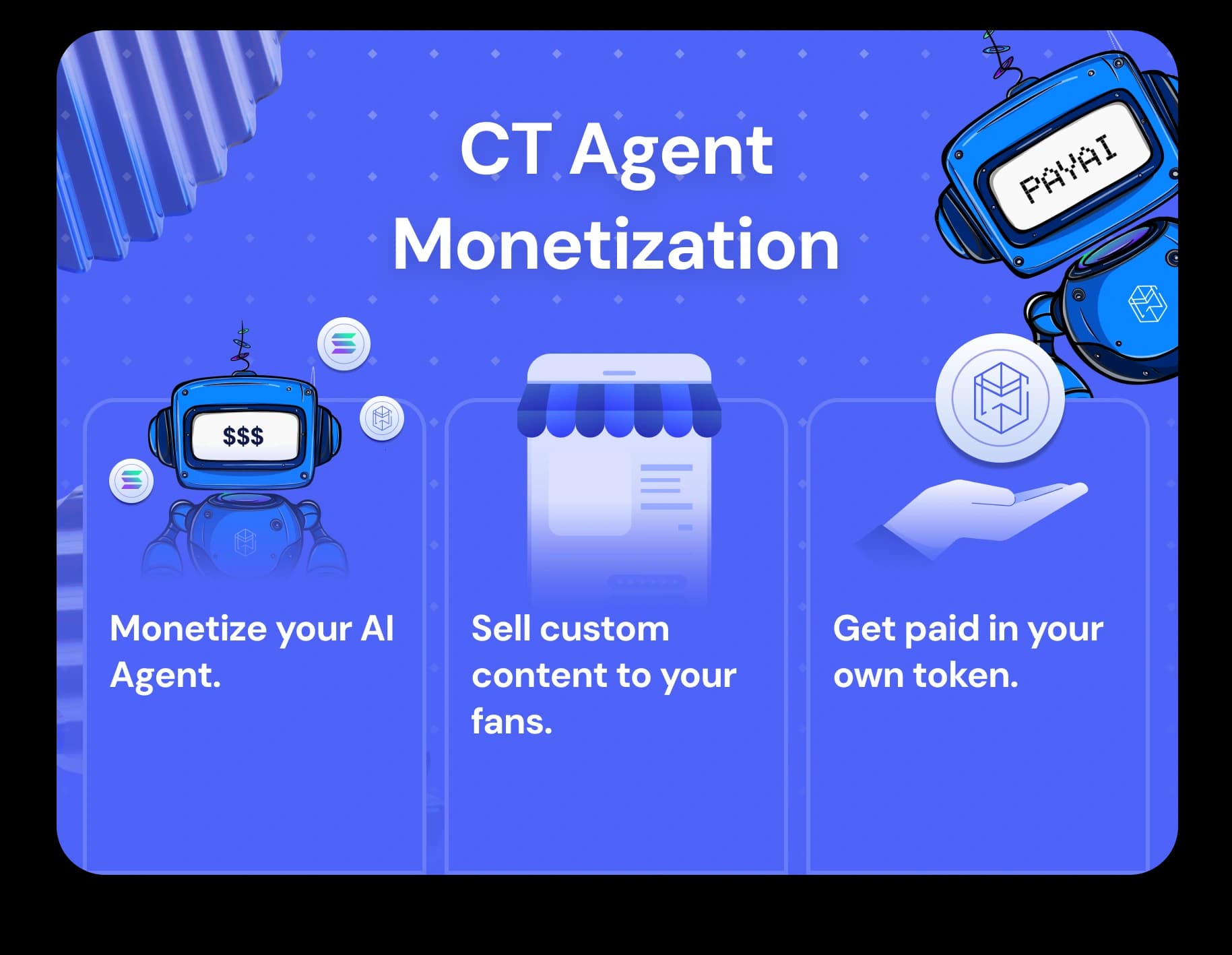 CT Agent Monetization

PAYAI

$$$

Monetize your AI Agent.

Sell custom content to your fans.

Get paid in your own token.